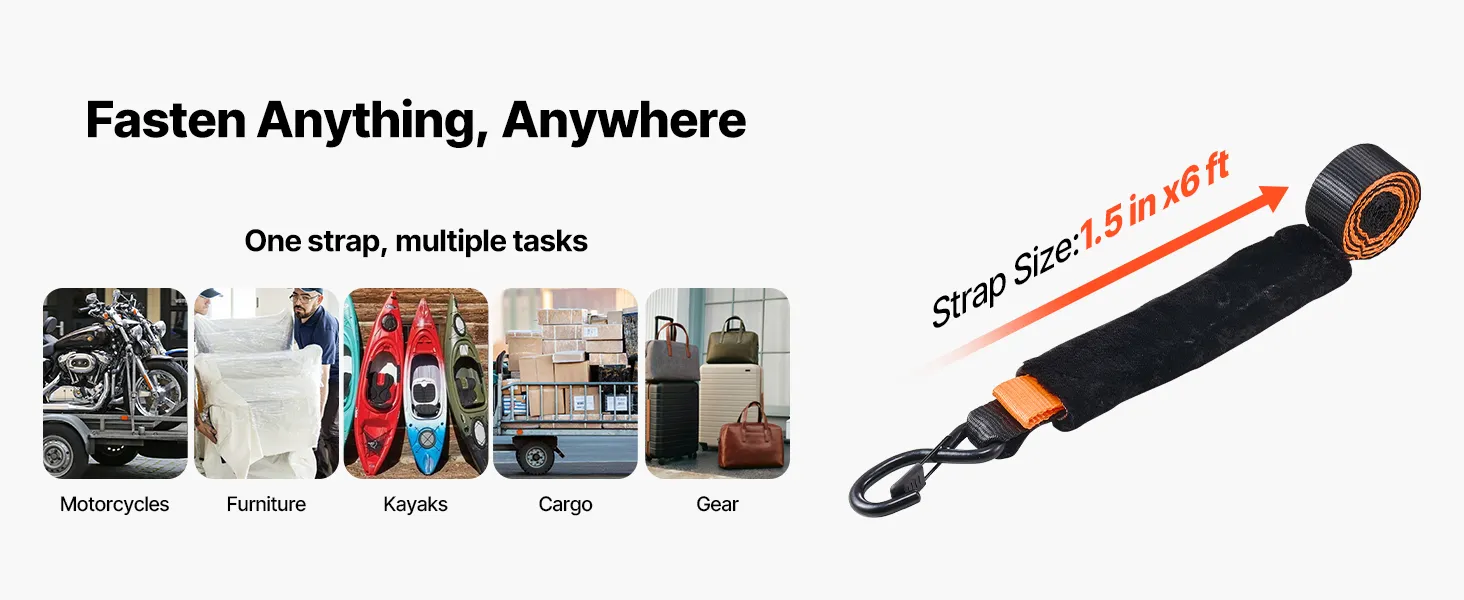 Fasten Anything, Anywhere

One strap, multiple tasks

Motorcycles

Furniture

Kayaks

Cargo

Gear

Strap Size:1.5 in x6 ft